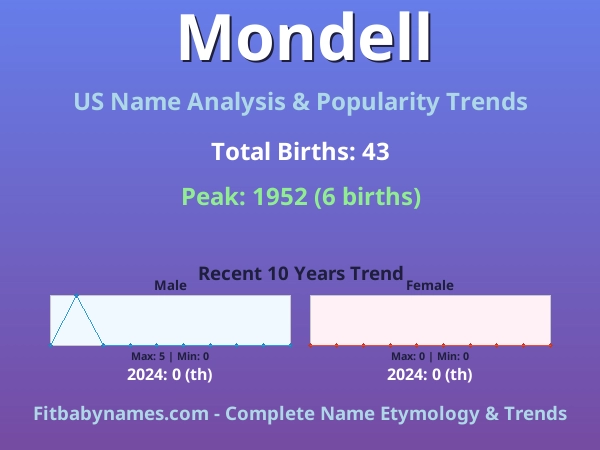 Mondell

US Name Analysis & Popularity Trends

Total Births: 43

Peak: 1952 (6 births)

Recent 10 Years Trend

Male

Max: 5 | Min: 0

2024: 0 (th)

Female

Max: 0 | Min: 0

2024: 0 (th)

Fitbabynames.com - Complete Name Etymology & Trends